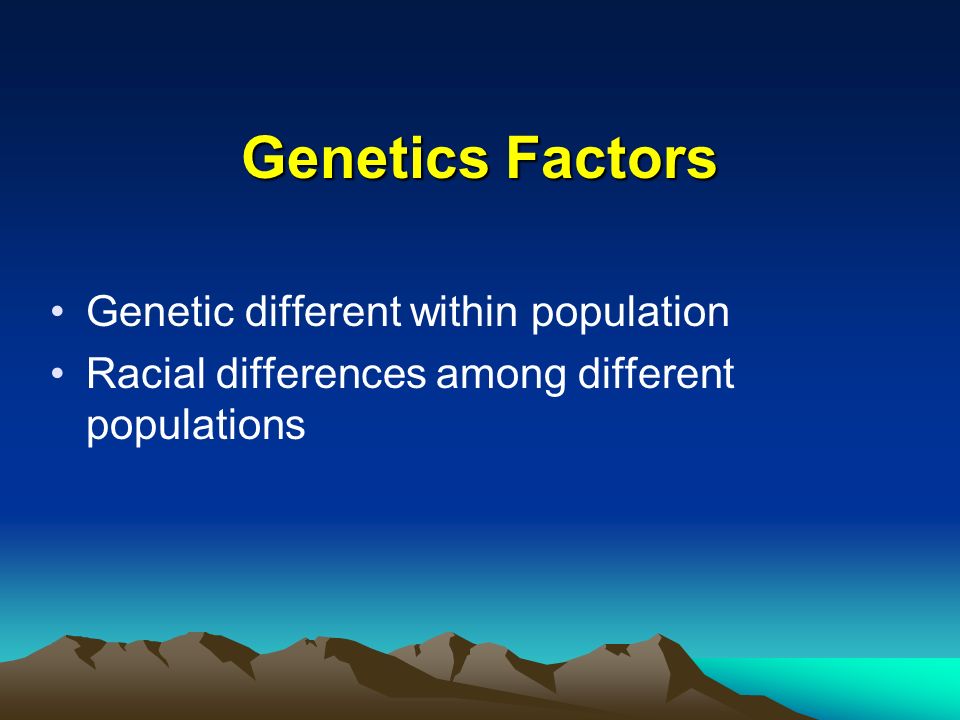 Genetics Factors

• Genetic different within population
• Racial differences among different populations